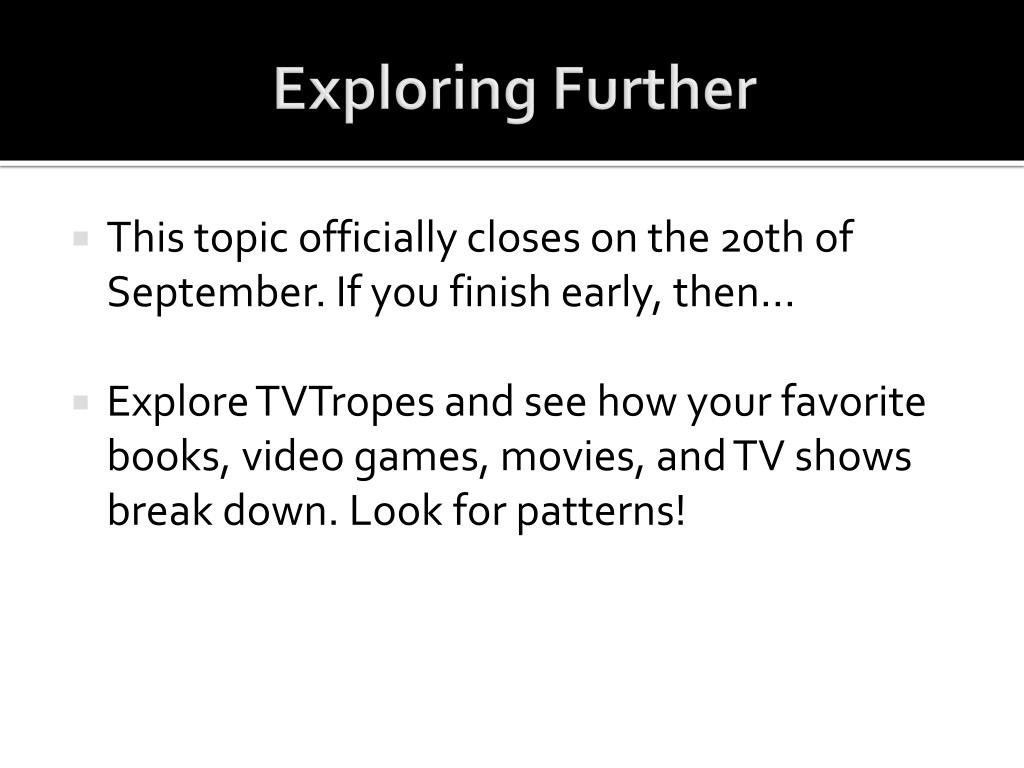 Exploring Further

This topic officially closes on the 20th of September. If you finish early, then…

Explore TVTropes and see how your favorite books, video games, movies, and TV shows break down. Look for patterns!